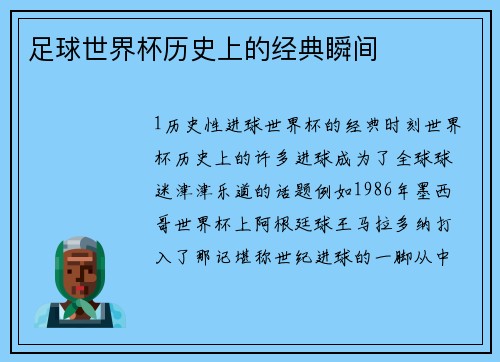 足球世界杯历史上的经典瞬间

1历史性进球世界杯的经典时刻世界杯历史上的许多进球成为了全球球迷津津乐道的话题例如1986年墨西哥世界杯上阿根廷球王马拉多纳打入了那记堪称世纪进球的一脚从中